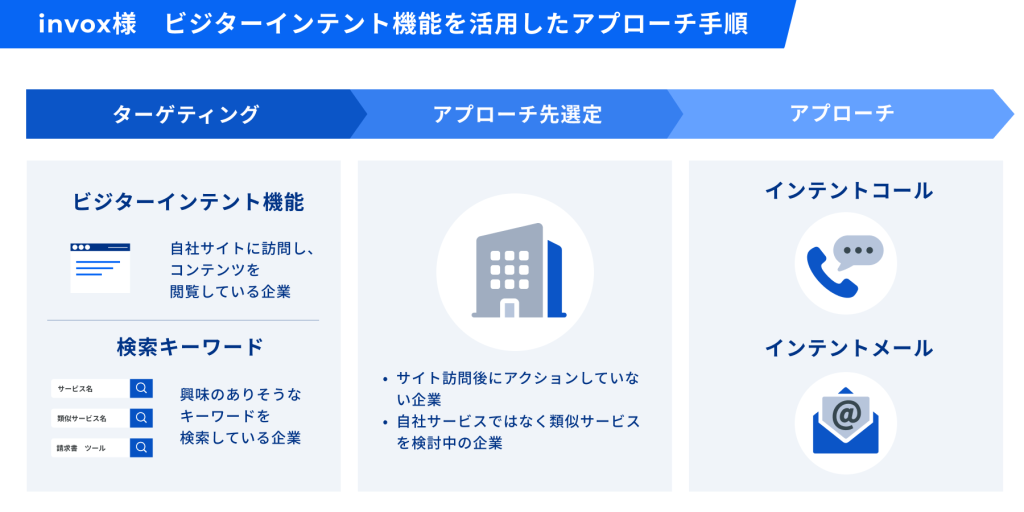 invox様　ビジターインテント機能を活用したアプローチ手順

ターゲティング

アプローチ先選定

アプローチ

ビジターインテント機能

自社サイトに訪問し、コンテンツを閲覧している企業

検索キーワード

サービス名

類似サービス名

請求書　ツール

興味のありそうなキーワードを検索している企業

• サイト訪問後にアクションしていない企業
• 自社サービスではなく類似サービスを検討中の企業

インテントコール

インテントメール